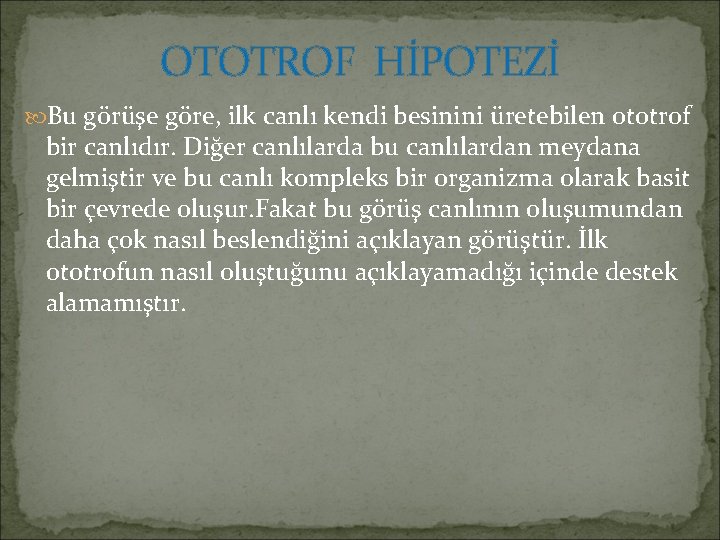 OTOTROF HİPOTEZİ

Bu görüşe göre, ilk canlı kendi besinini üretebilen ototrof bir canlıdır. Diğer canlılarda bu canlılardan meydana gelmiştir ve bu canlı kompleks bir organizma olarak basit bir çevrede oluşur.Fakat bu görüş canlının oluşumundan daha çok nasıl beslendiğini açıklayan görüştür. İlk ototrofun nasıl oluştuğunu açıklayamadığı içinde destek alamamıştır.